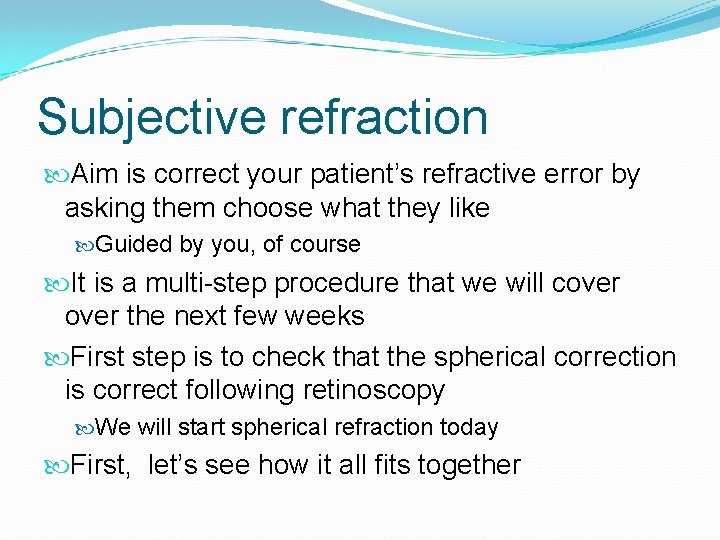 Subjective refraction

Aim is correct your patient’s refractive error by asking them choose what they like

Guided by you, of course

It is a multi-step procedure that we will cover over the next few weeks

First step is to check that the spherical correction is correct following retinoscopy

We will start spherical refraction today

First,  let’s see how it all fits together